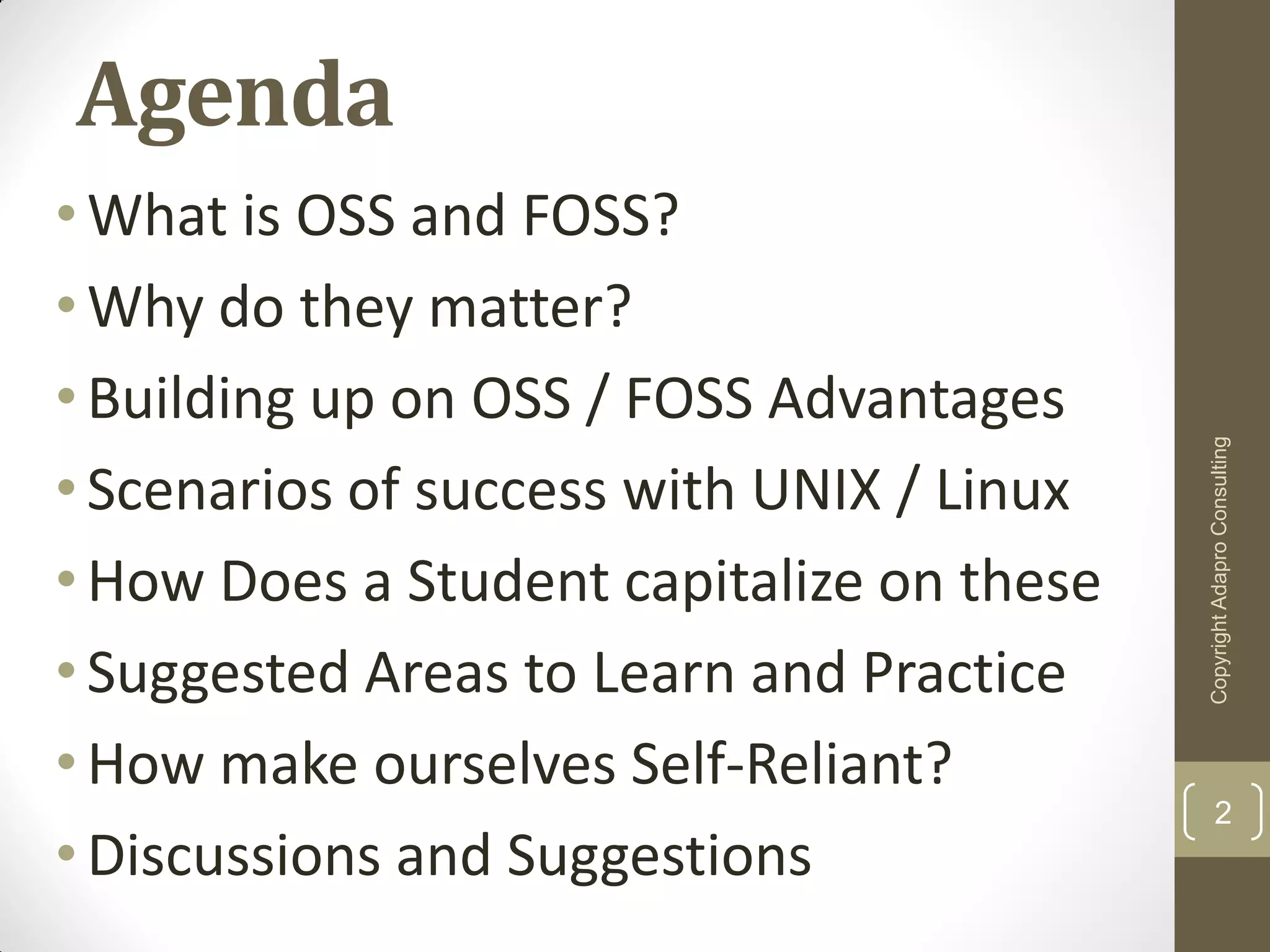 Agenda

• What is OSS and FOSS?
• Why do they matter?
• Building up on OSS / FOSS Advantages
• Scenarios of success with UNIX / Linux
• How Does a Student capitalize on these
• Suggested Areas to Learn and Practice
• How make ourselves Self-Reliant?
• Discussions and Suggestions

Copyright Adapro Consulting

2